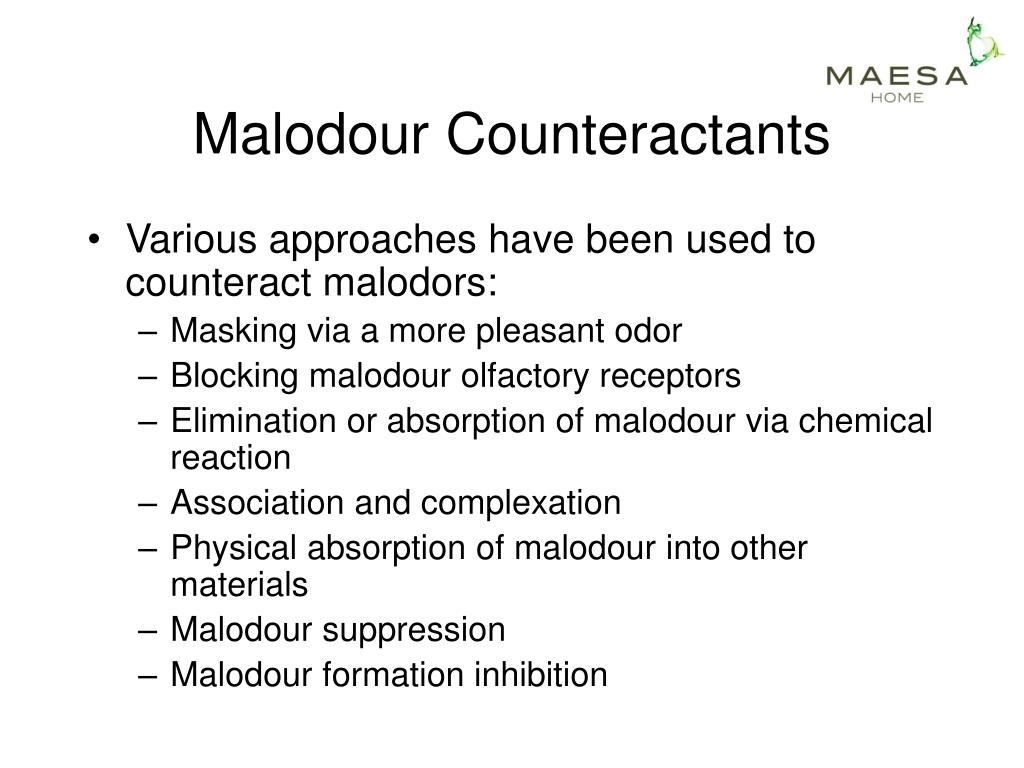 MAESA
HOME

Malodour Counteractants

• Various approaches have been used to counteract malodors:
– Masking via a more pleasant odor
– Blocking malodour olfactory receptors
– Elimination or absorption of malodour via chemical reaction
– Association and complexation
– Physical absorption of malodour into other materials
– Malodour suppression
– Malodour formation inhibition